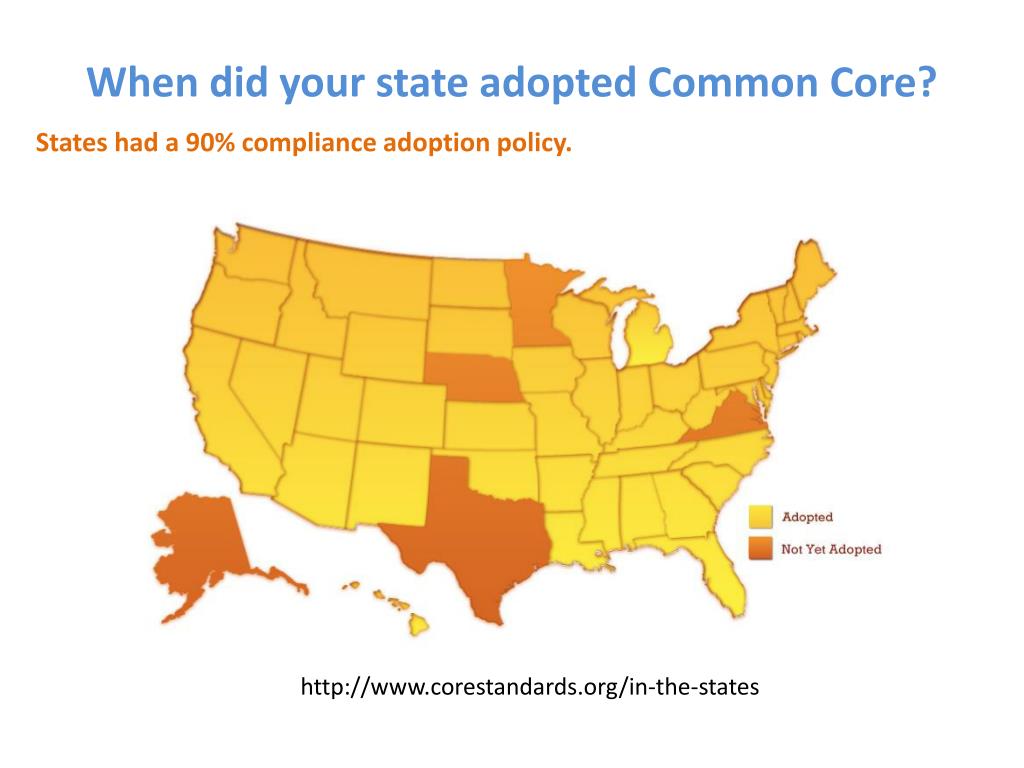 When did your state adopted Common Core?

States had a 90% compliance adoption policy.

Adopted
Not Yet Adopted

http://www.corestandards.org/in-the-states